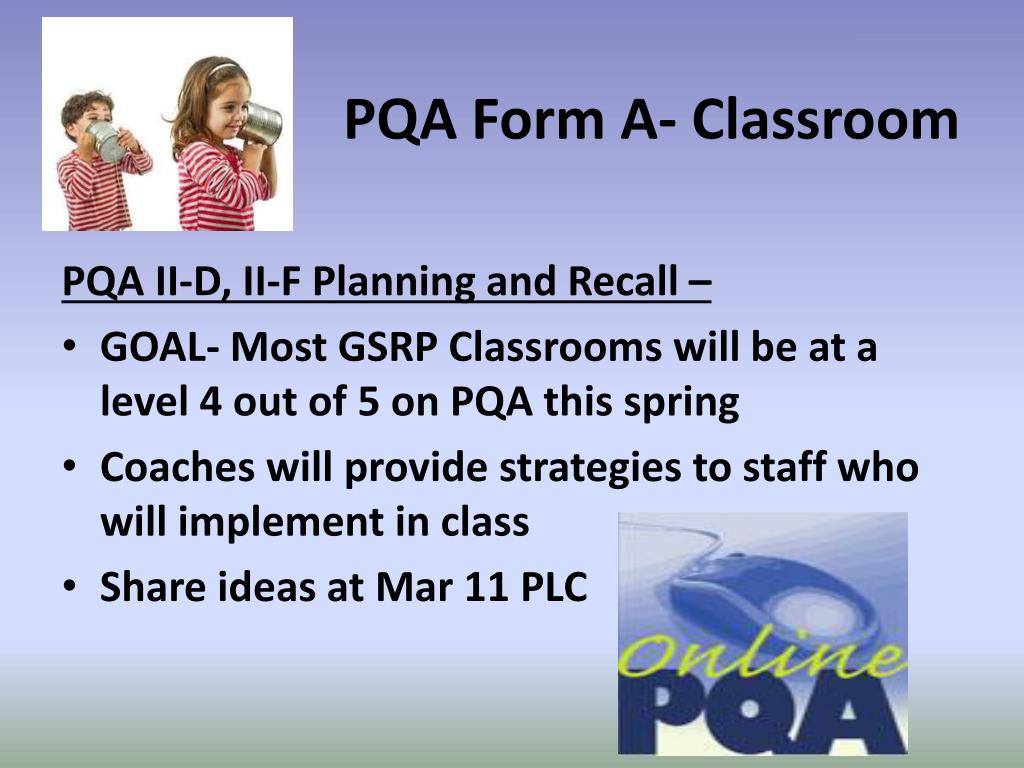 PQA Form A- Classroom

PQA II-D, II-F Planning and Recall –

• GOAL- Most GSRP Classrooms will be at a level 4 out of 5 on PQA this spring
• Coaches will provide strategies to staff who will implement in class
• Share ideas at Mar 11 PLC

Online
PQA